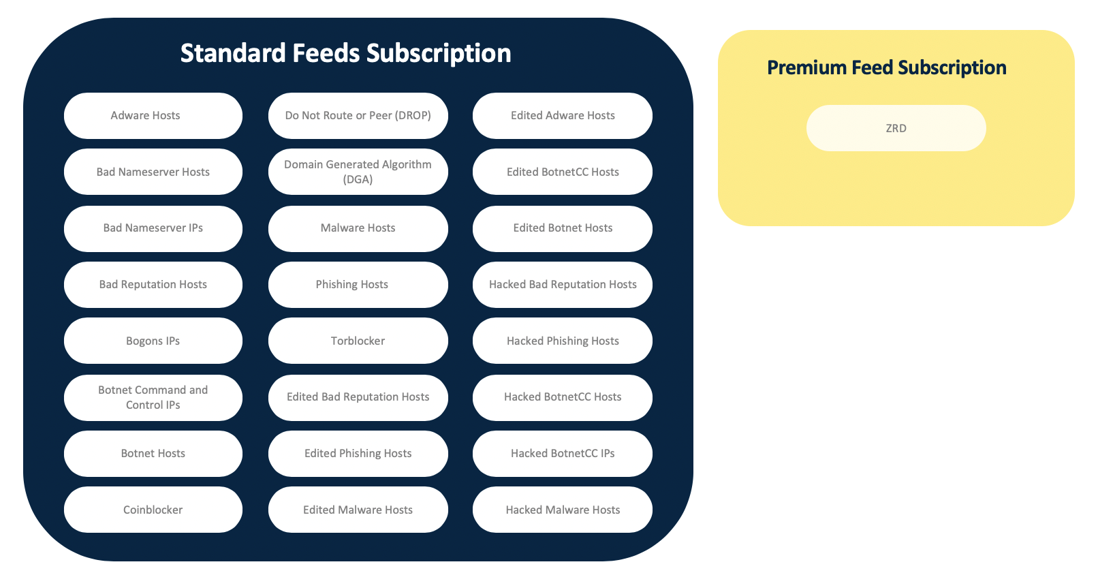 Standard Feeds Subscription

Adware Hosts

Bad Nameserver Hosts

Bad Nameserver IPs

Bad Reputation Hosts

Bogons IPs

Botnet Command and Control IPs

Botnet Hosts

Coinblocker

Do Not Route or Peer (DROP)

Domain Generated Algorithm (DGA)

Malware Hosts

Phishing Hosts

Torblocker

Edited Bad Reputation Hosts

Edited Phishing Hosts

Edited Malware Hosts

Edited Adware Hosts

Edited BotnetCC Hosts

Edited Botnet Hosts

Hacked Bad Reputation Hosts

Hacked Phishing Hosts

Hacked BotnetCC Hosts

Hacked BotnetCC IPs

Hacked Malware Hosts

Premium Feed Subscription

ZRD